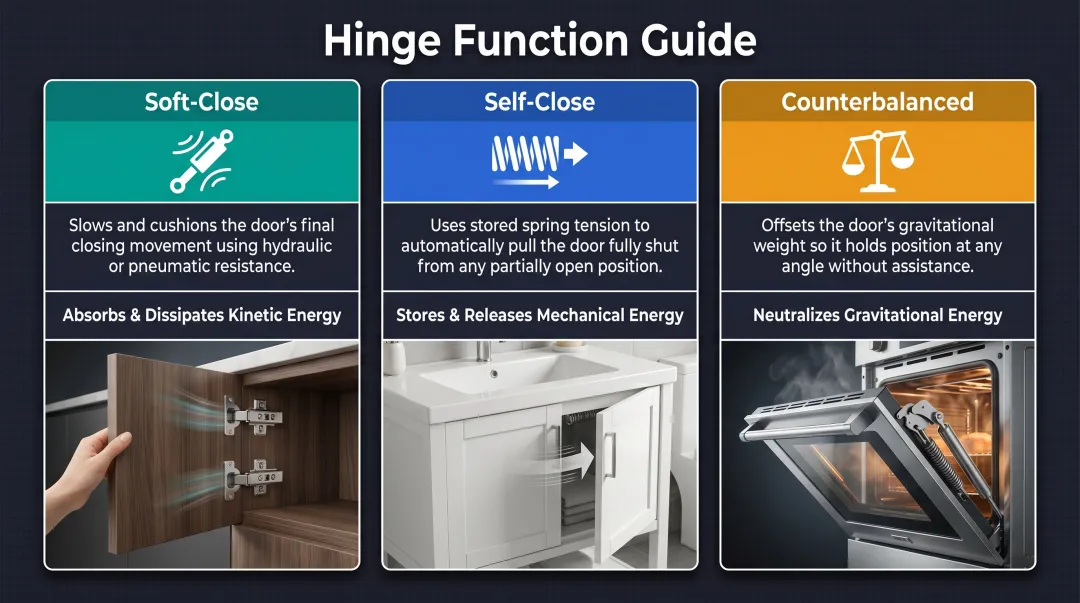 Hinge Function Guide

Soft-Close

Slows and cushions the door's final closing movement using hydraulic or pneumatic resistance.

Absorbs & Dissipates Kinetic Energy

Self-Close

Uses stored spring tension to automatically pull the door fully shut from any partially open position.

Stores & Releases Mechanical Energy

Counterbalanced

Offsets the door's gravitational weight so it holds position at any angle without assistance.

Neutralizes Gravitational Energy